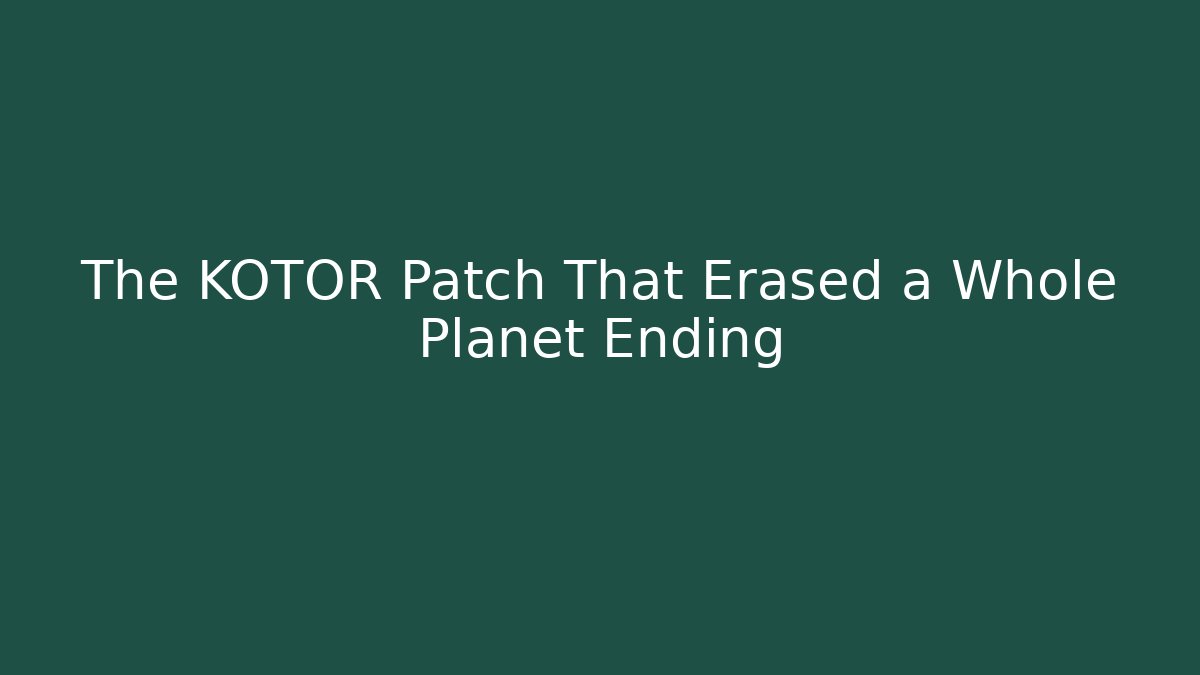 The KOTOR Patch That Erased a Whole Planet Ending